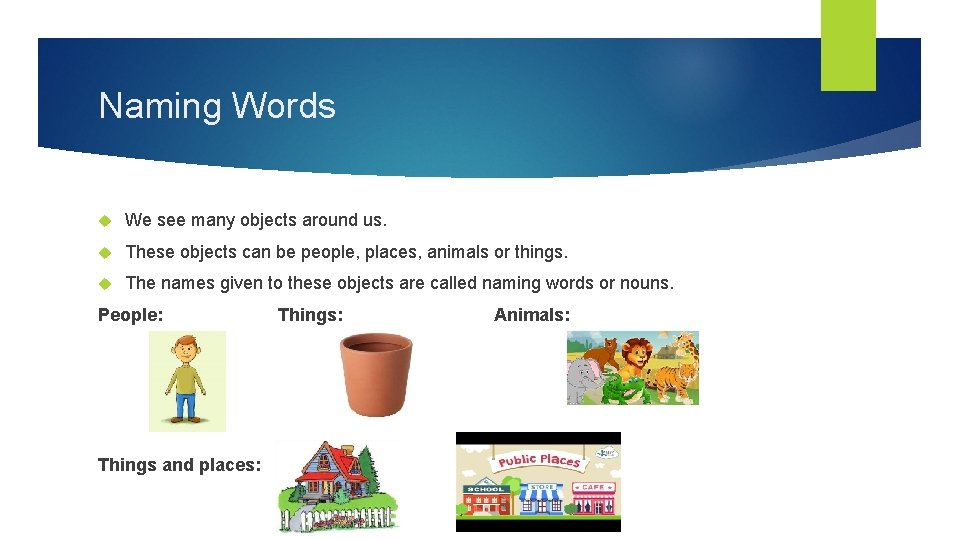 Naming Words

We see many objects around us.

These objects can be people, places, animals or things.

The names given to these objects are called naming words or nouns.

People: Things: Animals:

Things and places:

Public Places

SCHOOL STORE CAFE